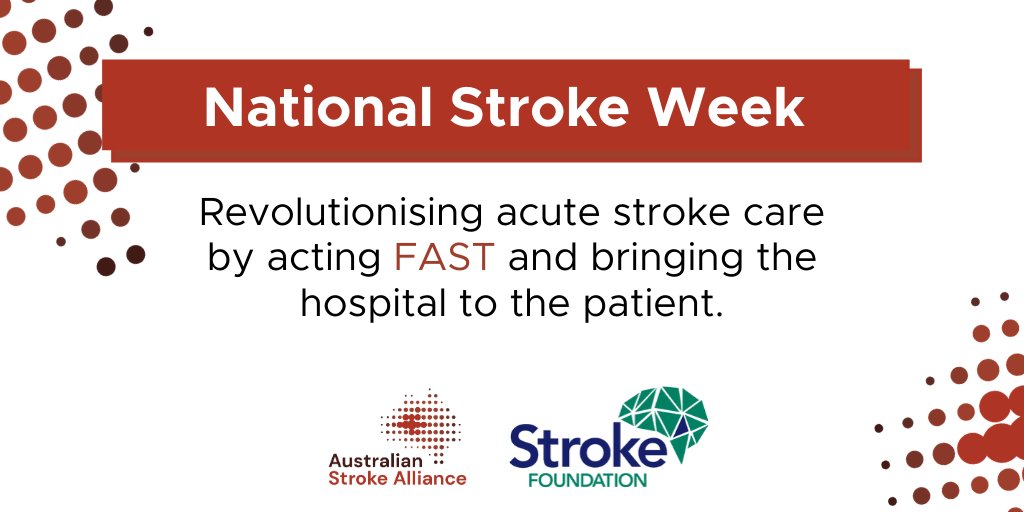 National Stroke Week

Revolutionising acute stroke care by acting FAST and bringing the hospital to the patient.

Australian Stroke Alliance

Stroke FOUNDATION